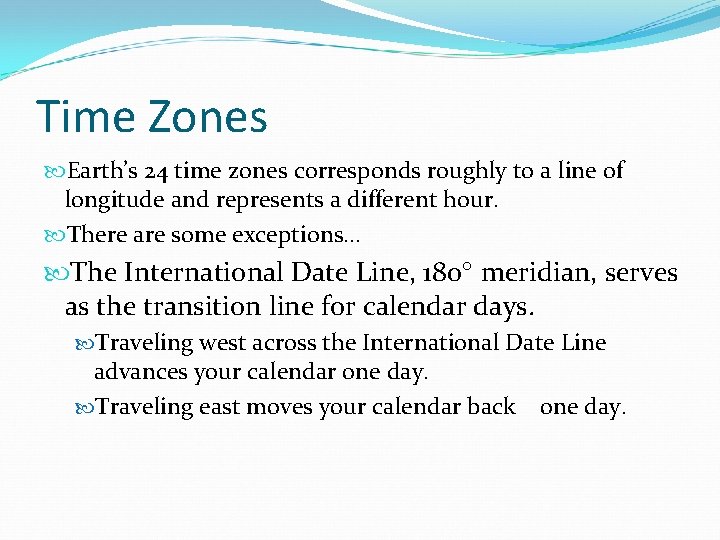 Time Zones

Earth's 24 time zones corresponds roughly to a line of longitude and represents a different hour.

There are some exceptions…

The International Date Line, 180° meridian, serves as the transition line for calendar days.

Traveling west across the International Date Line advances your calendar one day.

Traveling east moves your calendar back one day.